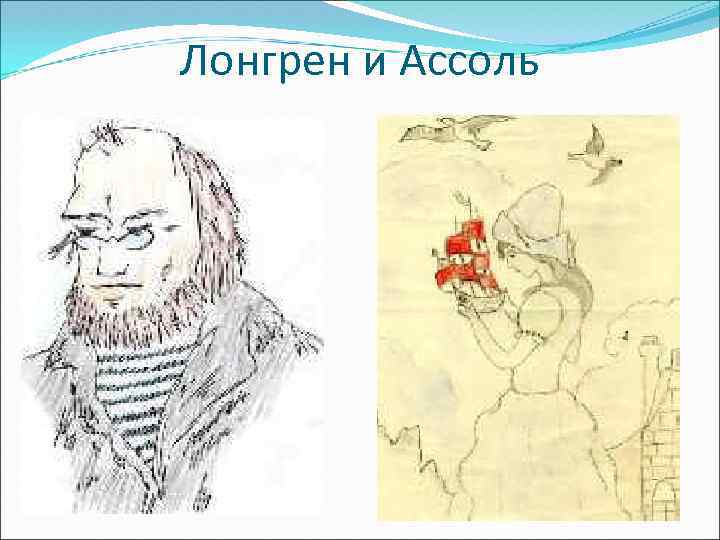 Лонгрен и Ассоль